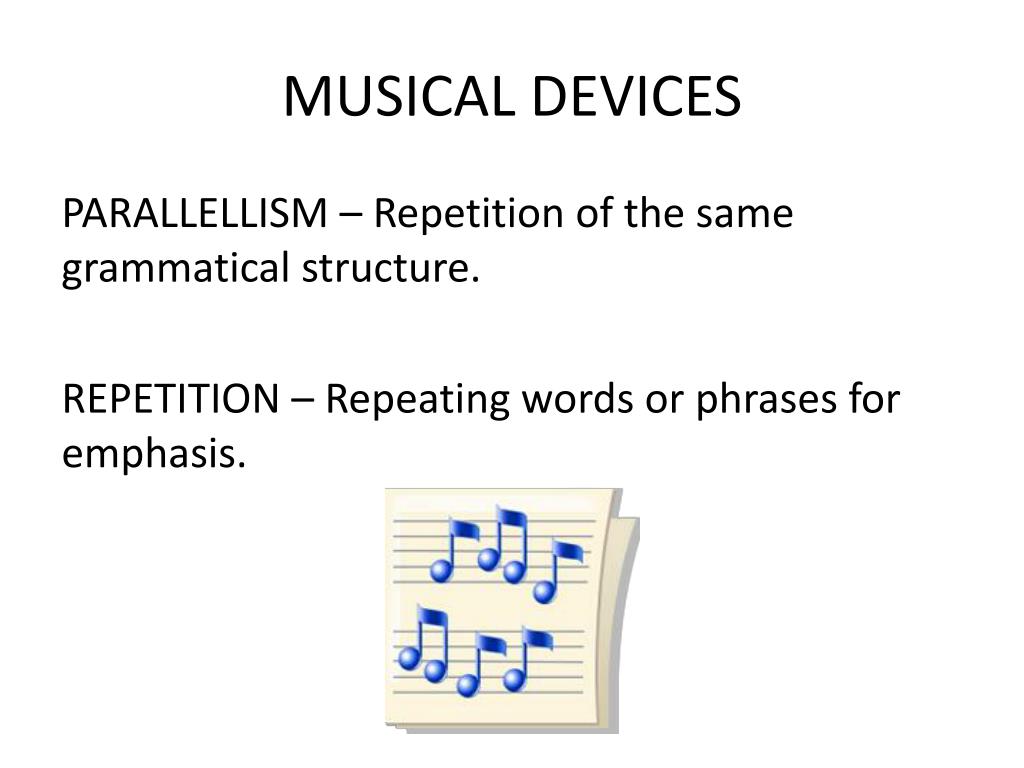 MUSICAL DEVICES

PARALLELLISM – Repetition of the same grammatical structure.

REPETITION – Repeating words or phrases for emphasis.